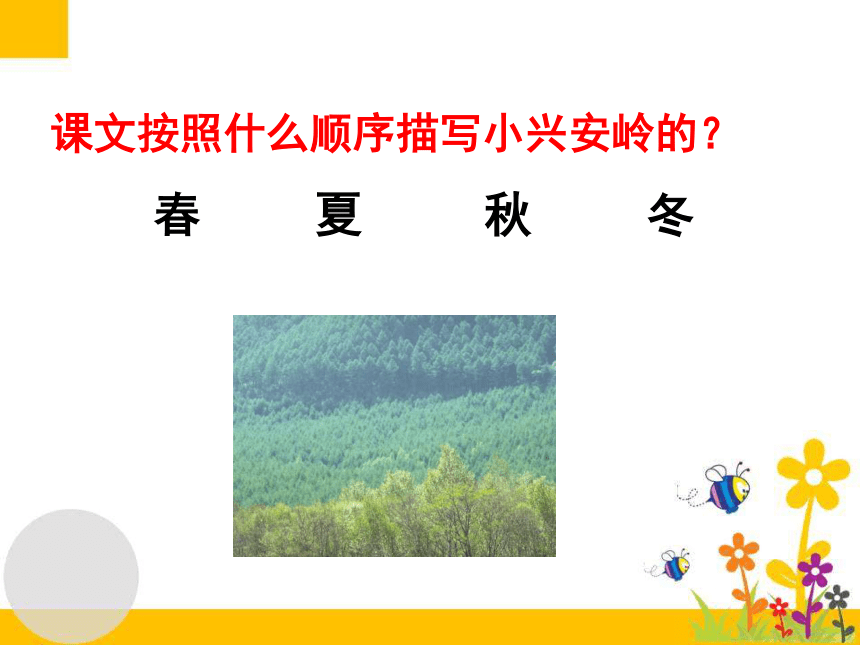 课文按照什么顺序描写小兴安岭的？

春 夏 秋 冬